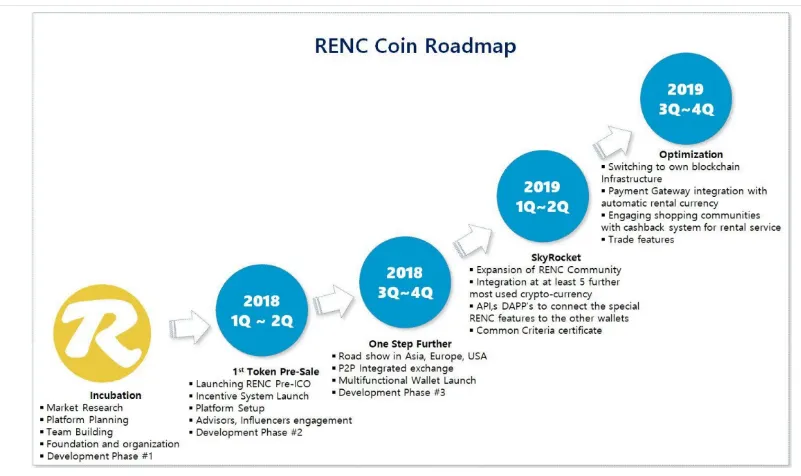 RENC Coin Roadmap

R

Incubation
▪ Market Research
▪ Platform Planning
▪ Team Building
▪ Foundation and organization
▪ Development Phase #1

2018
1Q ~ 2Q

1st Token Pre-Sale
▪ Launching RENC Pre-ICO
▪ Incentive System Launch
▪ Platform Setup
▪ Advisors, Influencers engagement
▪ Development Phase #2

2018
3Q~4Q

One Step Further
▪ Road show in Asia, Europe, USA
▪ P2P Integrated exchange
▪ Multifunctional Wallet Launch
▪ Development Phase #3

2019
1Q~2Q

SkyRocket
▪ Expansion of RENC Community
▪ Integration at at least 5 further most used crypto-currency
▪ API,s DAPP's to connect the special RENC features to the other wallets
▪ Common Criteria certificate

2019
3Q~4Q

Optimization
▪ Switching to own blockchain Infrastructure
▪ Payment Gateway integration with automatic rental currency
▪ Engaging shopping communities with cashback system for rental service
▪ Trade features